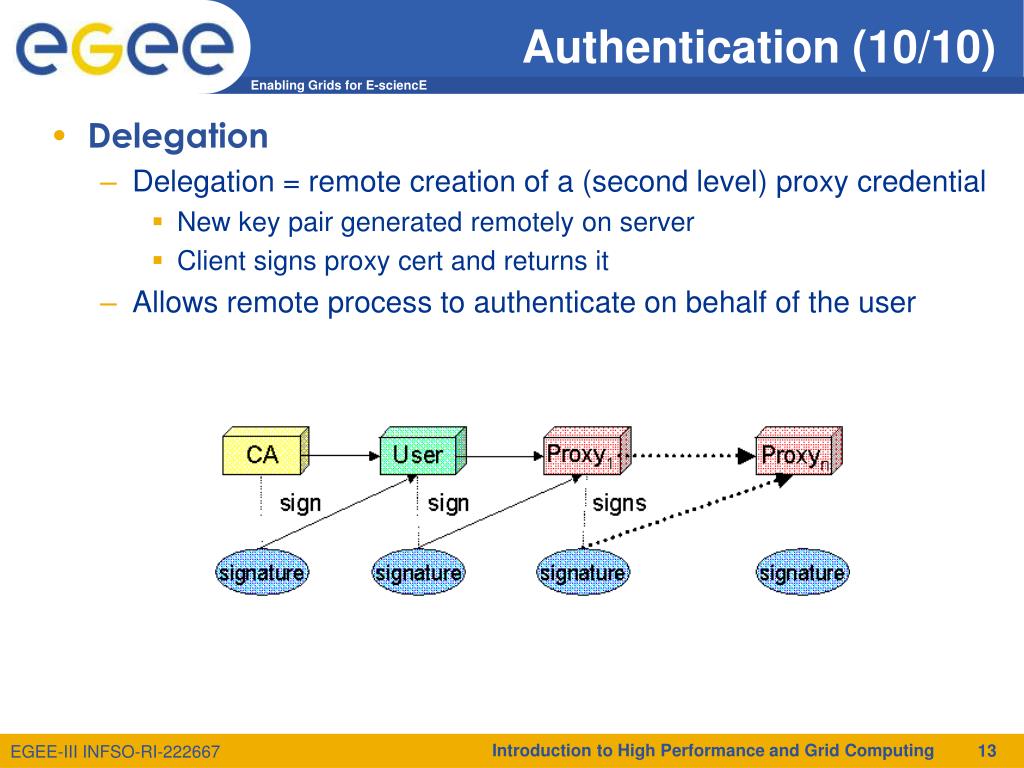 egee

Enabling Grids for E-sciencE

Authentication (10/10)

• Delegation
– Delegation = remote creation of a (second level) proxy credential
▪ New key pair generated remotely on server
▪ Client signs proxy cert and returns it
– Allows remote process to authenticate on behalf of the user

CA
User
$Proxy_1$
$Proxy_n$
sign
sign
signs
signature
signature
signature
signature

EGEE-III INFSO-RI-222667

Introduction to High Performance and Grid Computing 13